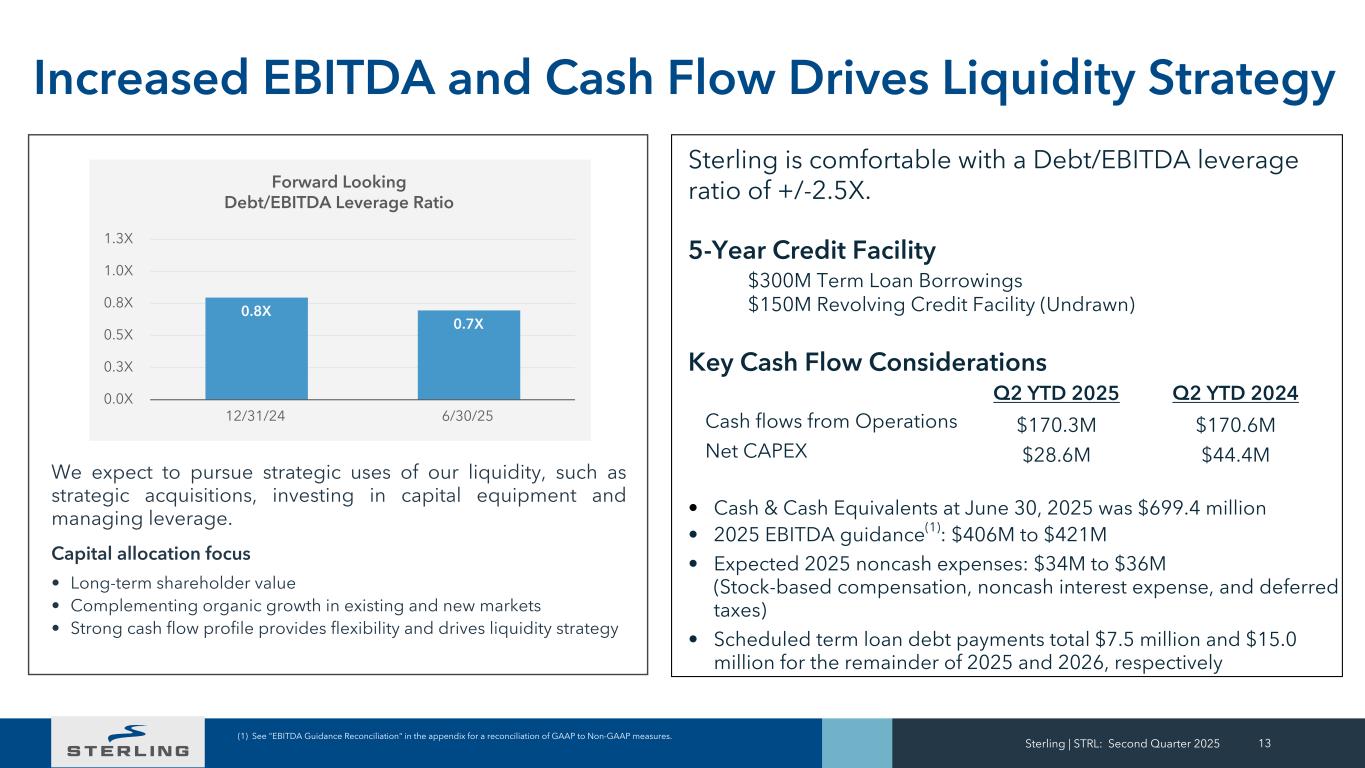 Increased EBITDA and Cash Flow Drives Liquidity Strategy

Forward Looking
Debt/EBITDA Leverage Ratio

1.3X
1.0X
0.8X
0.5X
0.3X
0.0X

0.8X
0.7X

12/31/24
6/30/25

We expect to pursue strategic uses of our liquidity, such as strategic acquisitions, investing in capital equipment and managing leverage.

Capital allocation focus

• Long-term shareholder value
• Complementing organic growth in existing and new markets
• Strong cash flow profile provides flexibility and drives liquidity strategy

Sterling is comfortable with a Debt/EBITDA leverage ratio of +/-2.5X.

5-Year Credit Facility

$300M Term Loan Borrowings
$150M Revolving Credit Facility (Undrawn)

Key Cash Flow Considerations

| | Q2 YTD 2025 | Q2 YTD 2024 |
|---|---|---|
| Cash flows from Operations | $170.3M | $170.6M |
| Net CAPEX | $28.6M | $44.4M |

• Cash & Cash Equivalents at June 30, 2025 was $699.4 million
• 2025 EBITDA guidance$^{(1)}$: $406M to $421M
• Expected 2025 noncash expenses: $34M to $36M (Stock-based compensation, noncash interest expense, and deferred taxes)
• Scheduled term loan debt payments total $7.5 million and $15.0 million for the remainder of 2025 and 2026, respectively

STERLING

(1) See "EBITDA Guidance Reconciliation" in the appendix for a reconciliation of GAAP to Non-GAAP measures.

Sterling | STRL: Second Quarter 2025 13